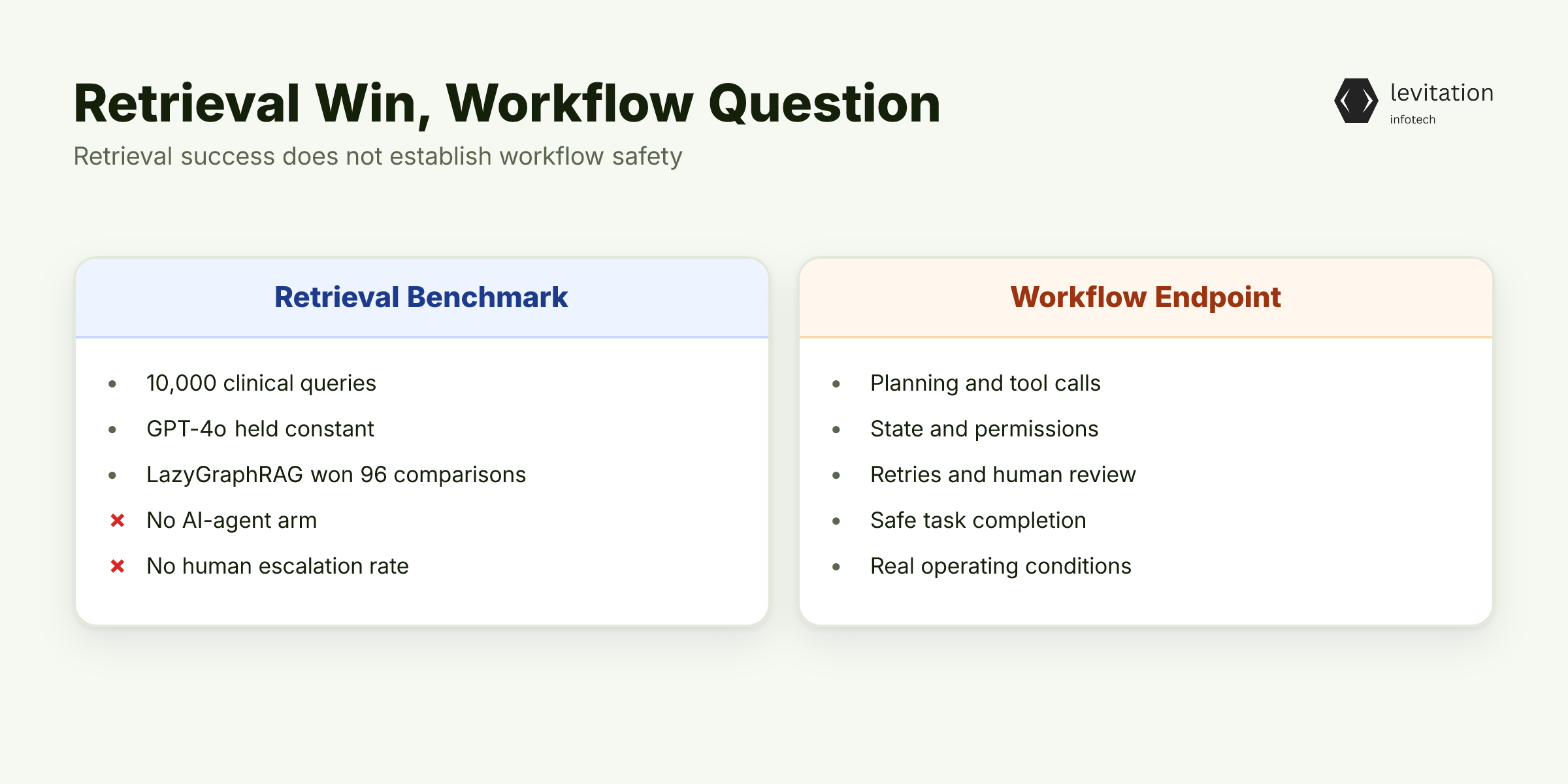 Retrieval Win, Workflow Question

Retrieval success does not establish workflow safety

levitation
infotech

Retrieval Benchmark

• 10,000 clinical queries
• GPT-4o held constant
• LazyGraphRAG won 96 comparisons
✗ No AI-agent arm
✗ No human escalation rate

Workflow Endpoint

• Planning and tool calls
• State and permissions
• Retries and human review
• Safe task completion
• Real operating conditions